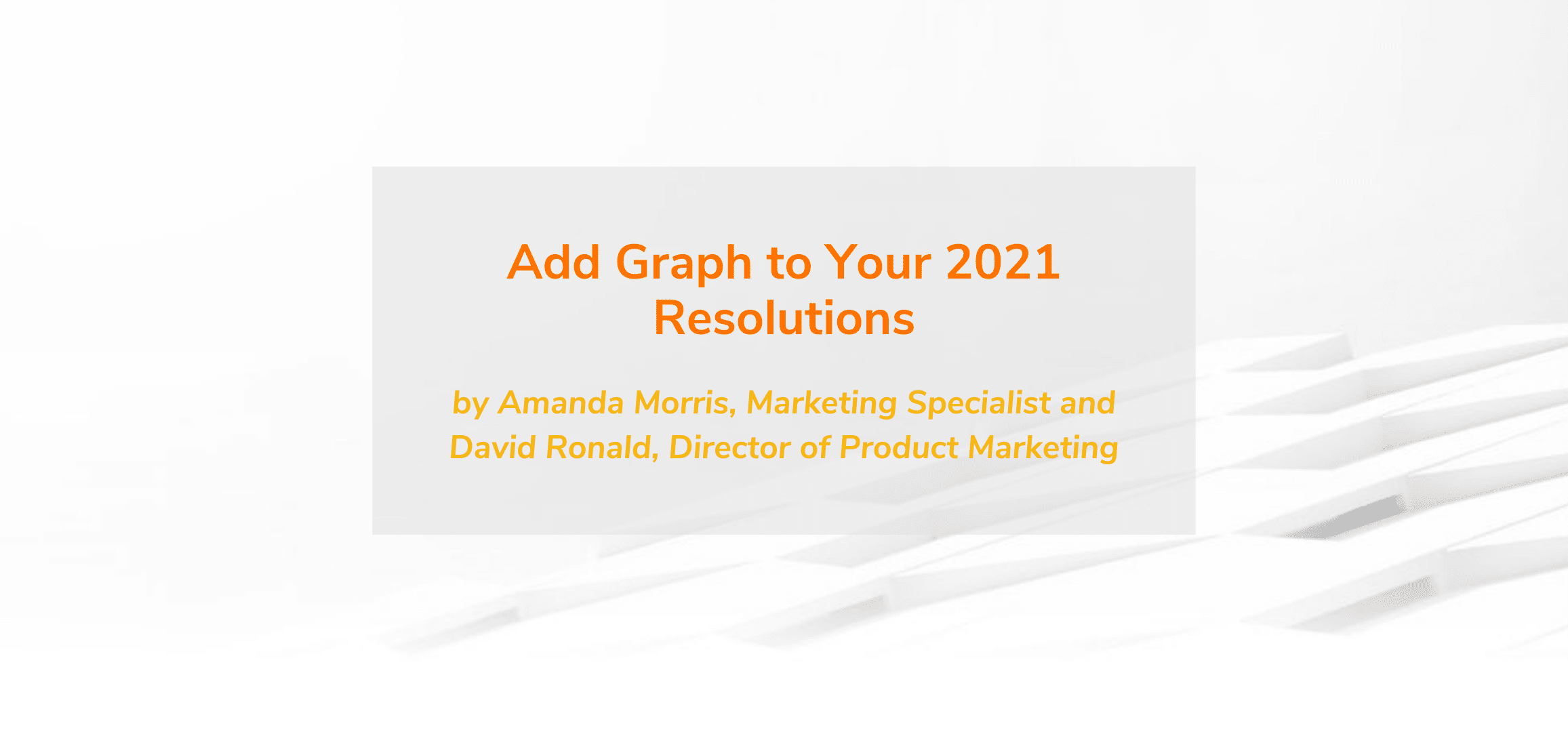 Add Graph to Your 2021 Resolutions

by Amanda Morris, Marketing Specialist and David Ronald, Director of Product Marketing